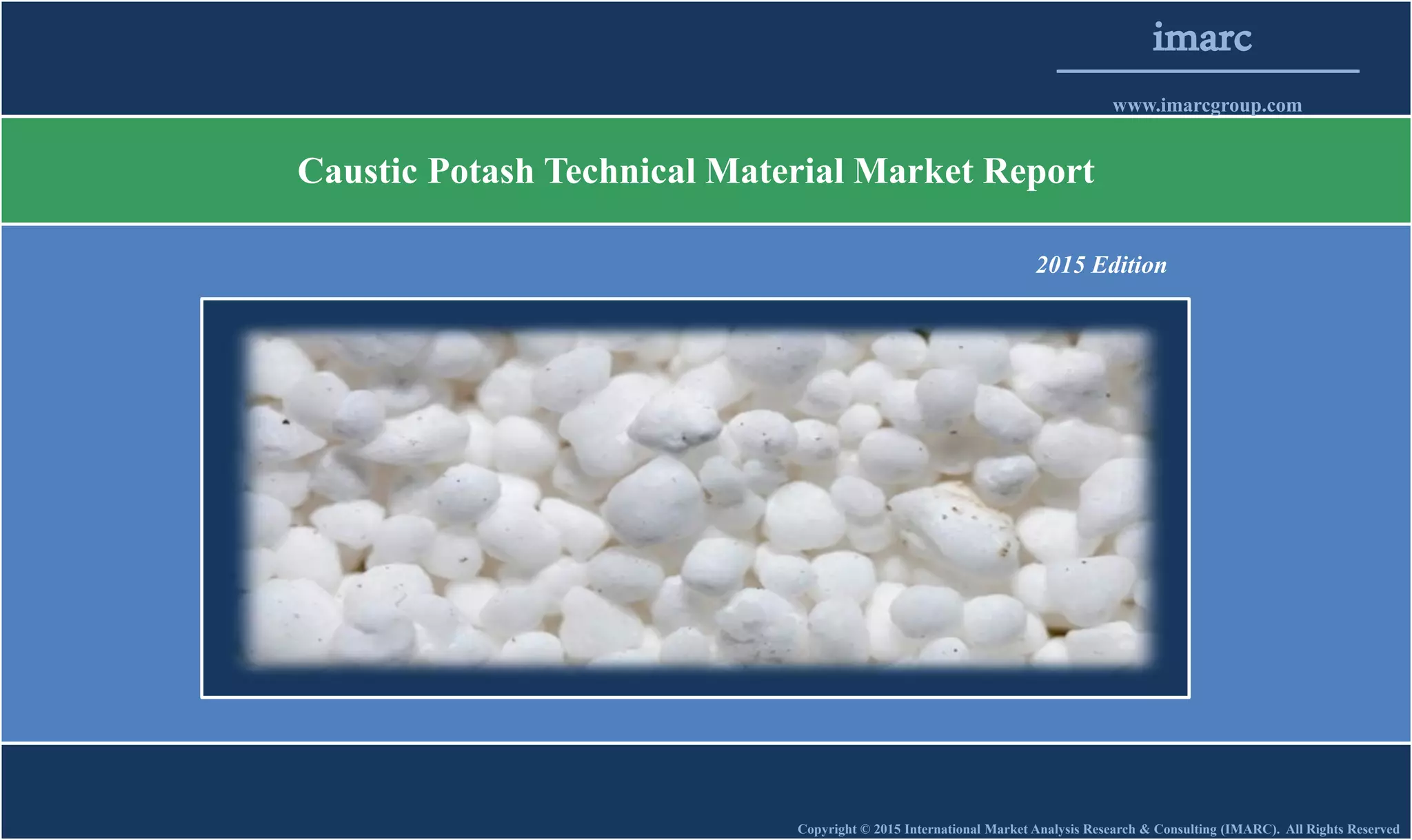 imarc

www.imarcgroup.com

Caustic Potash Technical Material Market Report

2015 Edition

Copyright © 2015 International Market Analysis Research & Consulting (IMARC). All Rights Reserved